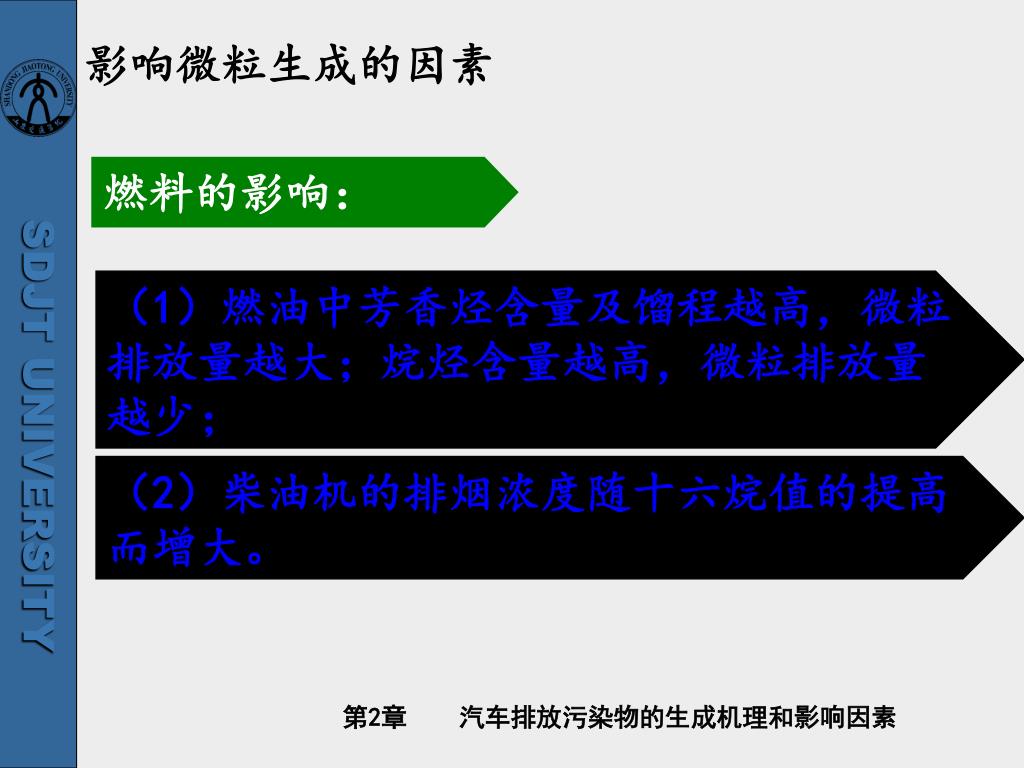 SHANDONG JIAOTONG UNIVERSITY

SDJT UNIVERSITY

影响微粒生成的因素

燃料的影响：

（1）燃油中芳香烃含量及馏程越高，微粒排放量越大；烷烃含量越高，微粒排放量越少；

（2）柴油机的排烟浓度随十六烷值的提高而增大。

第2章　　汽车排放污染物的生成机理和影响因素